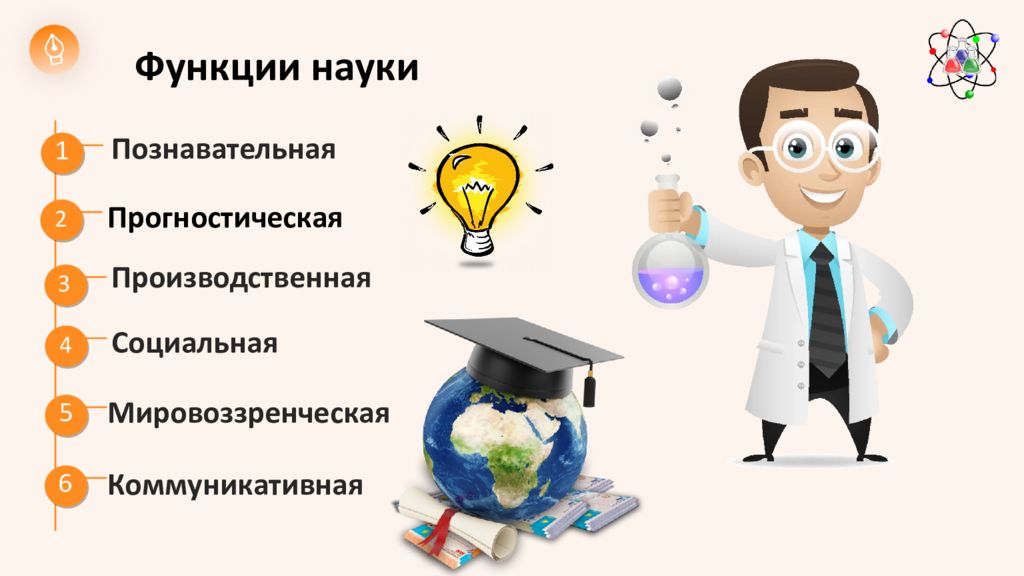 Функции науки

1 Познавательная

2 Прогностическая

3 Производственная

4 Социальная

5 Мировоззренческая

6 Коммуникативная